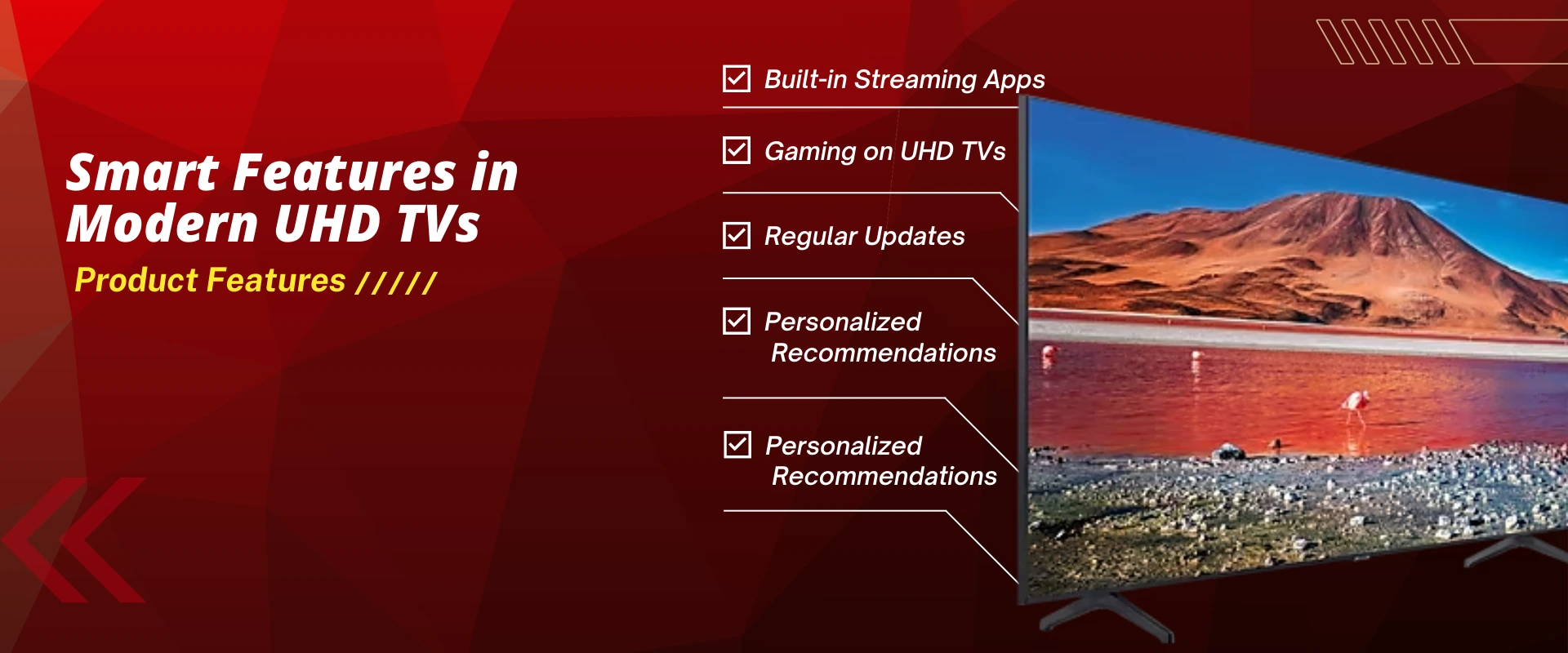 Smart Features in Modern UHD TVs

Product Features /////

Built-in Streaming Apps

Gaming on UHD TVs

Regular Updates

Personalized Recommendations

Personalized Recommendations